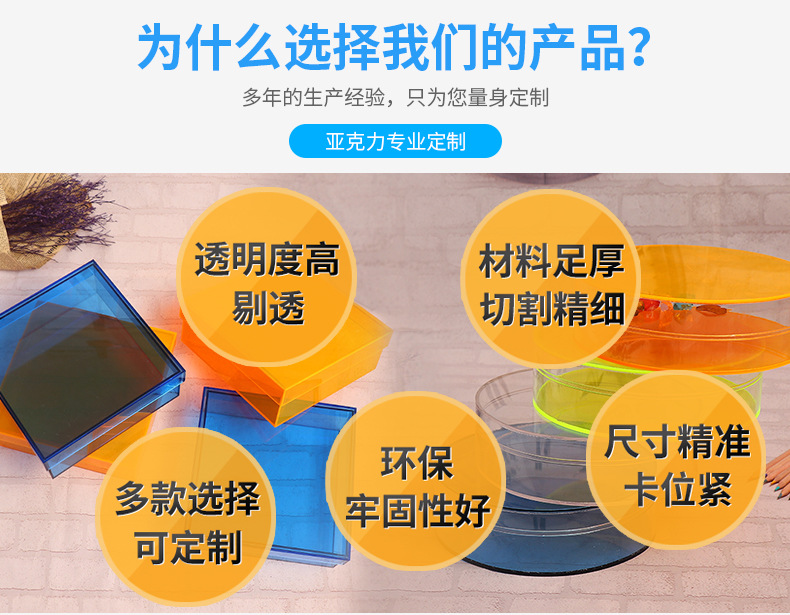 为什么选择我们的产品?

多年的生产经验，只为您量身定制

亚克力专业定制

透明度高
剔透

材料足厚
切割精细

多款选择
可定制

环保
牢固性好

尺寸精准
卡位紧